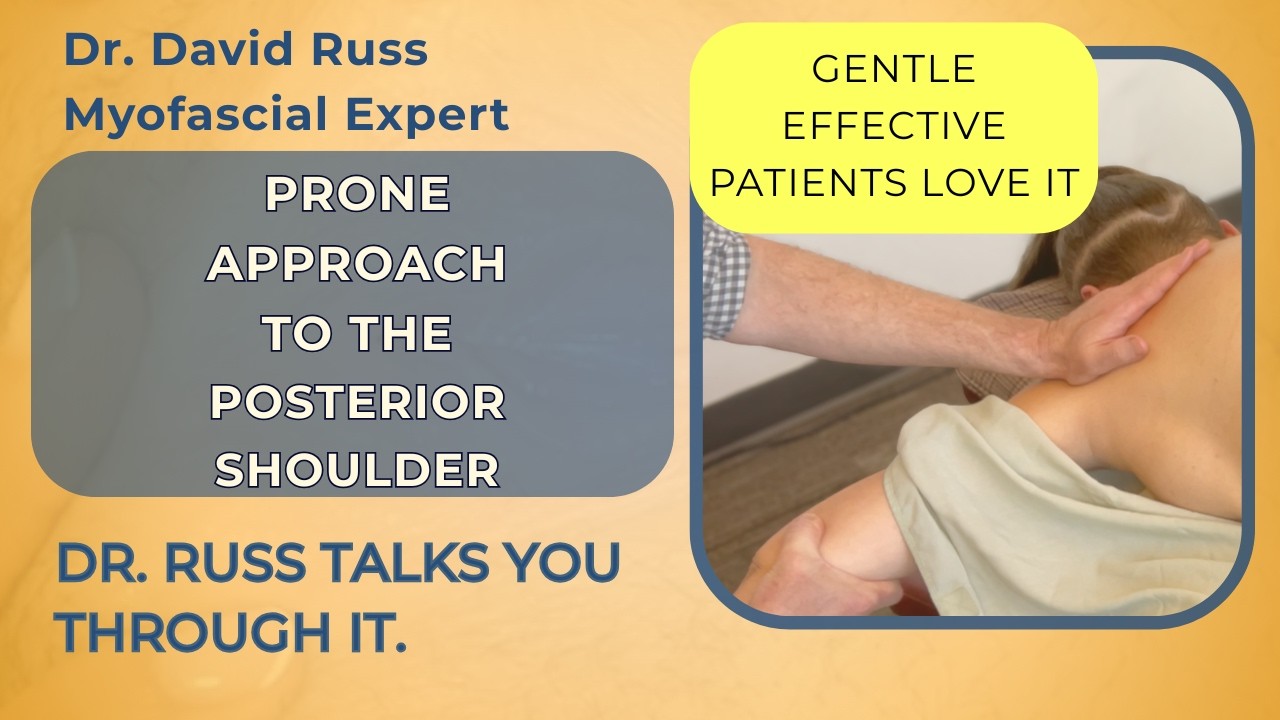 Dr. David Russ
Myofascial Expert

PRONE
APPROACH
TO THE
POSTERIOR
SHOULDER

DR. RUSS TALKS YOU THROUGH IT.

GENTLE
EFFECTIVE
PATIENTS LOVE IT